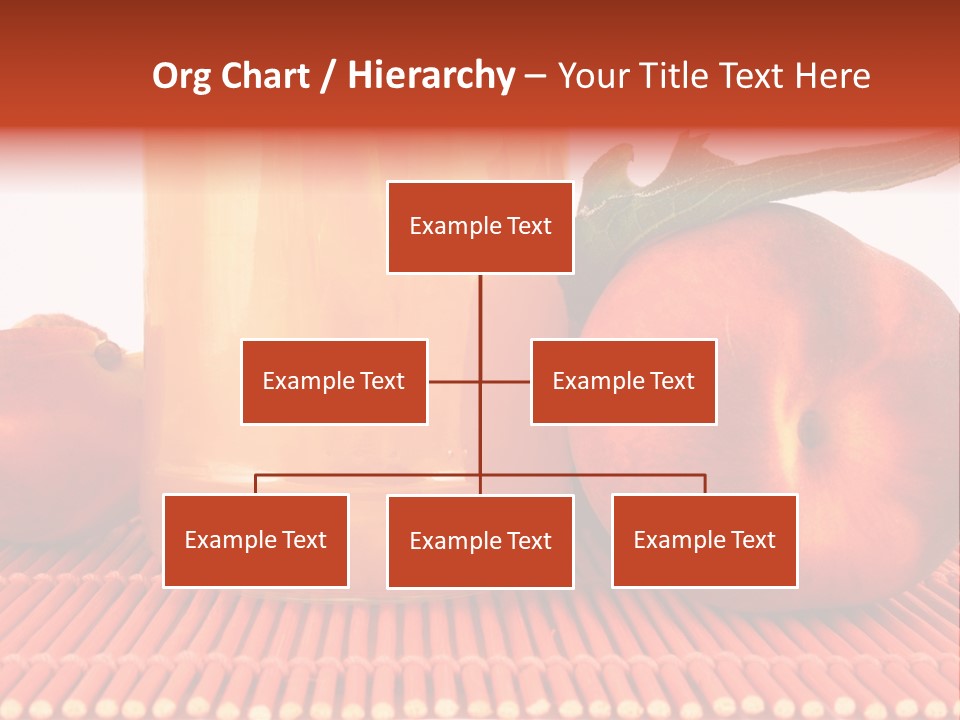 Org Chart / Hierarchy – Your Title Text Here

Example Text

Example Text

Example Text

Example Text

Example Text

Example Text